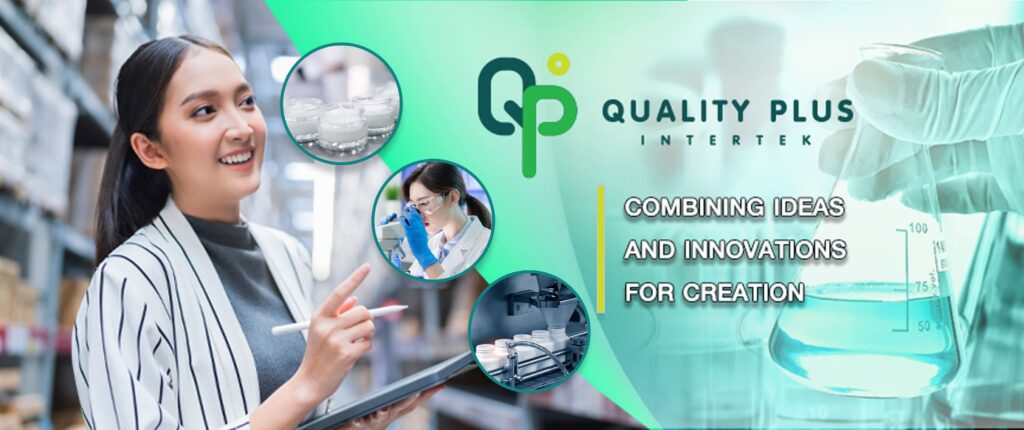 QP
QUALITY PLUS
INTERTEK

COMBINING IDEAS
AND INNOVATIONS
FOR CREATION

100
75
50